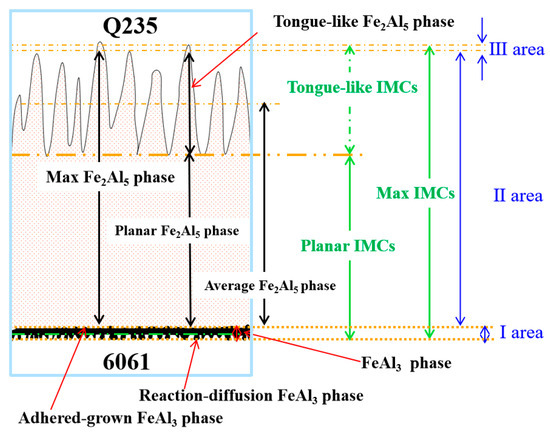 Q235

Tongue-like $Fe_2Al_5$ phase

III area

Tongue-like IMCs

Max $Fe_2Al_5$ phase

Max IMCs

II area

Planar $Fe_2Al_5$ phase

Planar IMCs

Average $Fe_2Al_5$ phase

I area

6061

$FeAl_3$ phase

Reaction-diffusion $FeAl_3$ phase

Adhered-grown $FeAl_3$ phase